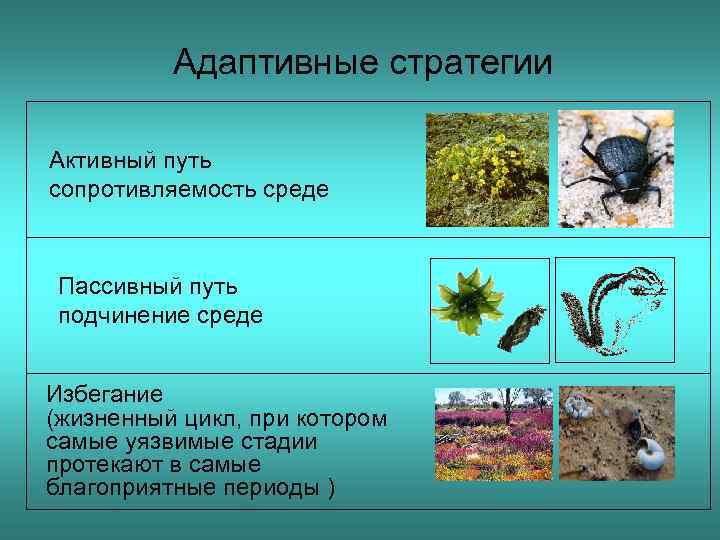 Адаптивные стратегии

Активный путь
сопротивляемость среде

Пассивный путь
подчинение среде

Избегание
(жизненный цикл, при котором самые уязвимые стадии протекают в самые благоприятные периоды )